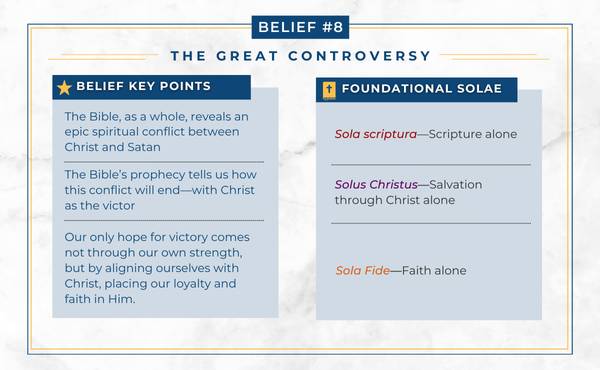 BELIEF #8

THE GREAT CONTROVERSY

BELIEF KEY POINTS

The Bible, as a whole, reveals an epic spiritual conflict between Christ and Satan

The Bible's prophecy tells us how this conflict will end—with Christ as the victor

Our only hope for victory comes not through our own strength, but by aligning ourselves with Christ, placing our loyalty and faith in Him.

FOUNDATIONAL SOLAE

Sola scriptura—Scripture alone

Solus Christus—Salvation through Christ alone

Sola Fide—Faith alone